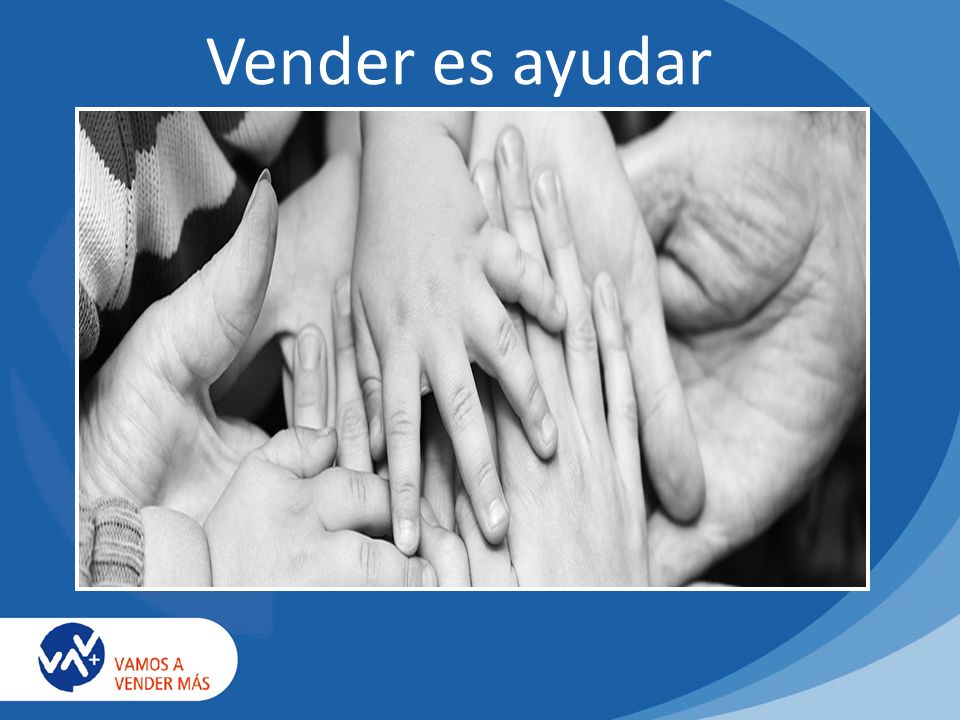 Vender es ayudar

VAMOS A VENDER MÁS